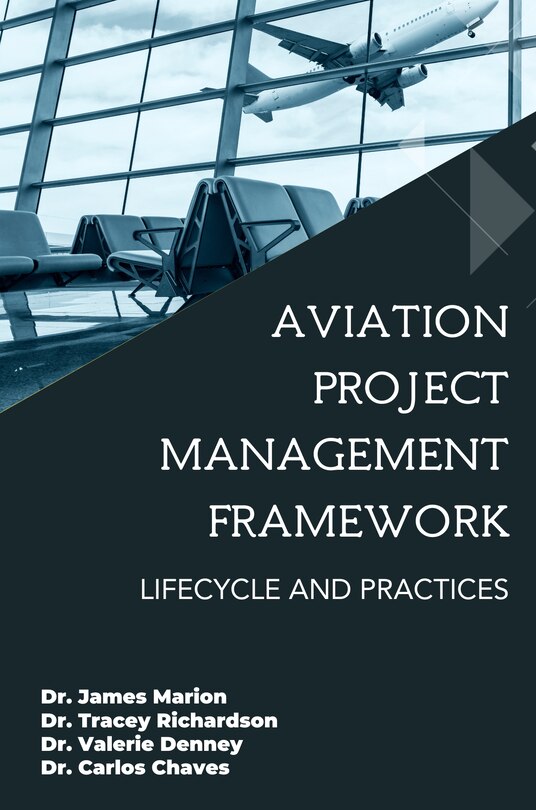 AVIATION PROJECT MANAGEMENT FRAMEWORK

LIFECYCLE AND PRACTICES

Dr. James Marion
Dr. Tracey Richardson
Dr. Valerie Denney
Dr. Carlos Chaves